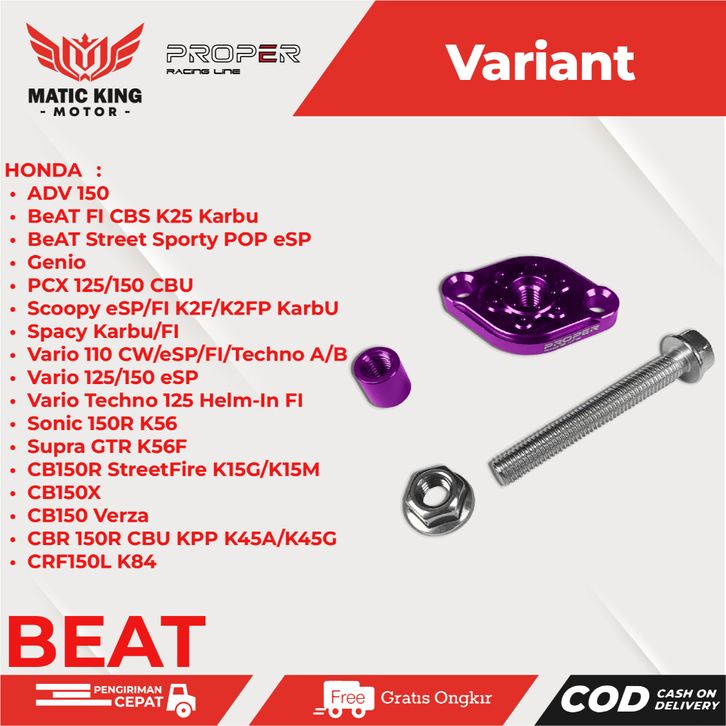 MATIC KING
- MOTOR -

PROPER
RACING LINE

Variant

HONDA :
• ADV 150
• BeAT FI CBS K25 Karbu
• BeAT Street Sporty POP eSP
• Genio
• PCX 125/150 CBU
• Scoopy eSP/FI K2F/K2FP KarbU
• Spacy Karbu/FI
• Vario 110 CW/eSP/FI/Techno A/B
• Vario 125/150 eSP
• Vario Techno 125 Helm-In FI
• Sonic 150R K56
• Supra GTR K56F
• CB150R StreetFire K15G/K15M
• CB150X
• CB150 Verza
• CBR 150R CBU KPP K45A/K45G
• CRF150L K84

PROPER

BEAT

PENGIRIMAN CEPAT

Free Gratis Ongkir

COD CASH ON DELIVERY